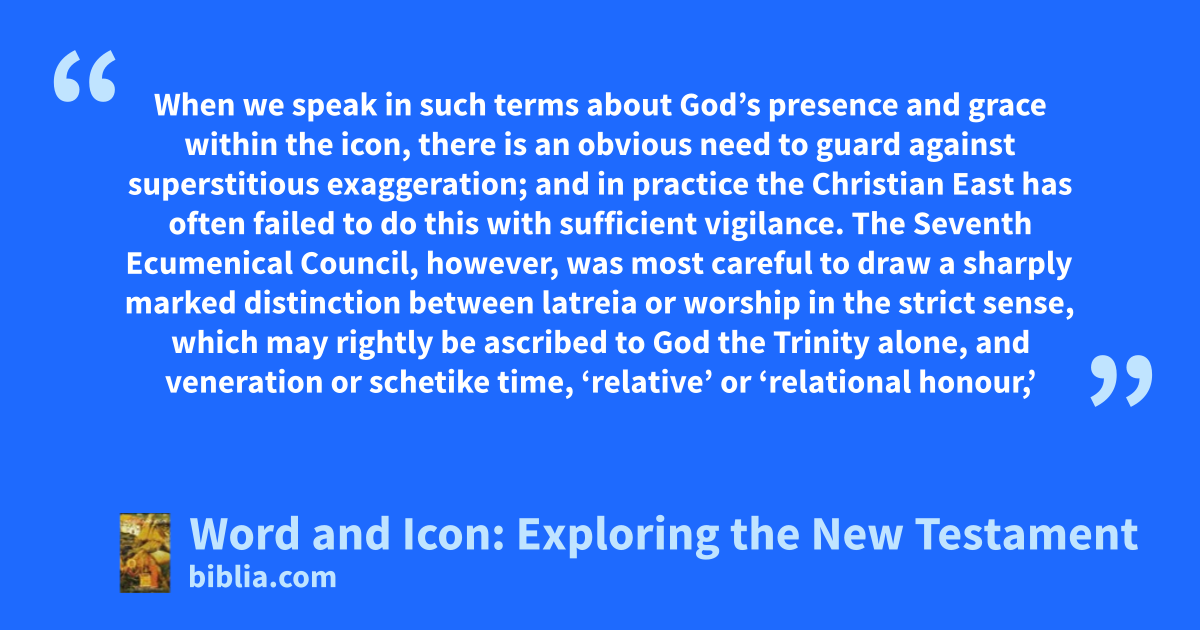 “

When we speak in such terms about God’s presence and grace within the icon, there is an obvious need to guard against superstitious exaggeration; and in practice the Christian East has often failed to do this with sufficient vigilance. The Seventh Ecumenical Council, however, was most careful to draw a sharply marked distinction between latreia or worship in the strict sense, which may rightly be ascribed to God the Trinity alone, and veneration or schetike time, ‘relative’ or ‘relational honour,’

”

Word and Icon: Exploring the New Testament
biblia.com